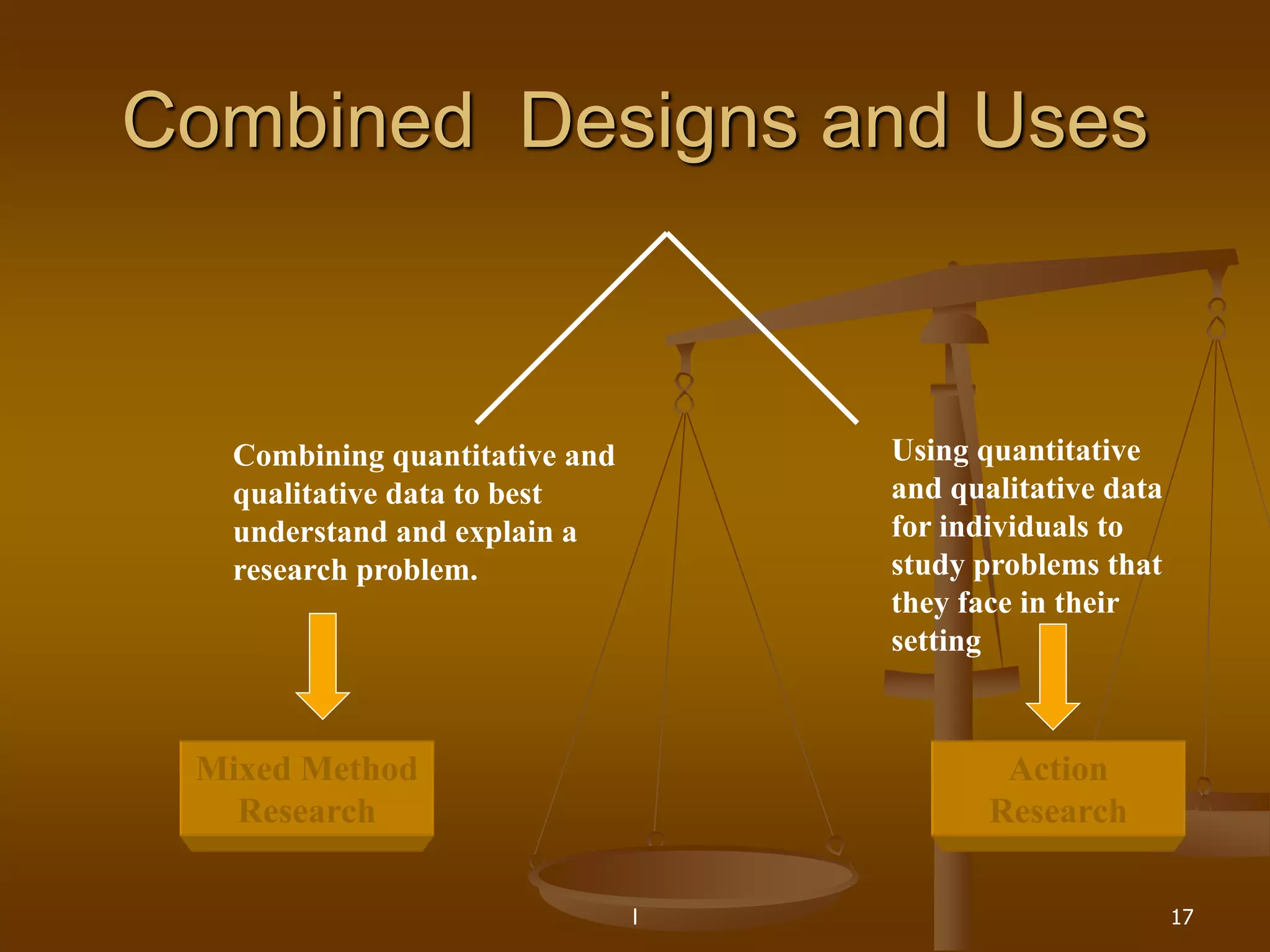 Combined Designs and Uses

Combining quantitative and qualitative data to best understand and explain a research problem.

Using quantitative and qualitative data for individuals to study problems that they face in their setting

Mixed Method Research

Action Research

l

17